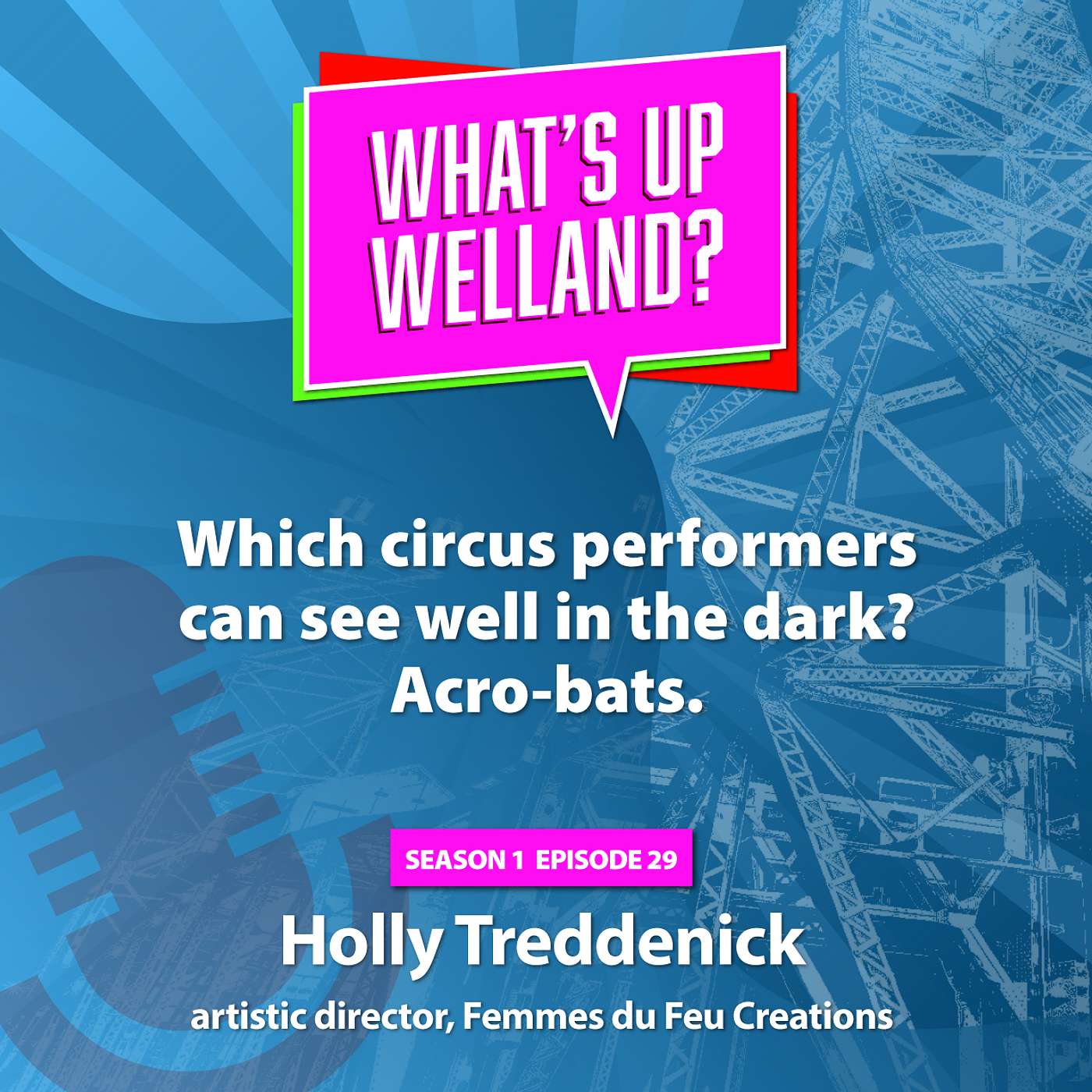 WHAT'S UP WELLAND?

Which circus performers can see well in the dark? Acro-bats.

SEASON 1 EPISODE 29

Holly Treddenick

artistic director, Femmes du Feu Creations